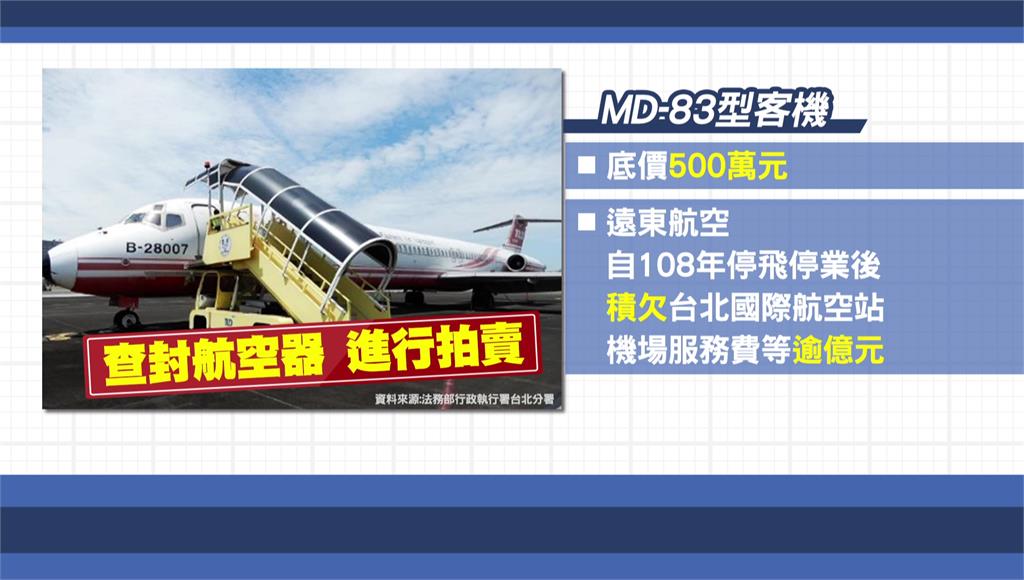 B-28007

查封航空器 進行拍賣

資料來源:法務部行政執行署台北分署

MD-83型客機

■ 底價500萬元

■ 遠東航空
自108年停飛停業後
積欠台北國際航空站
機場服務費等逾億元